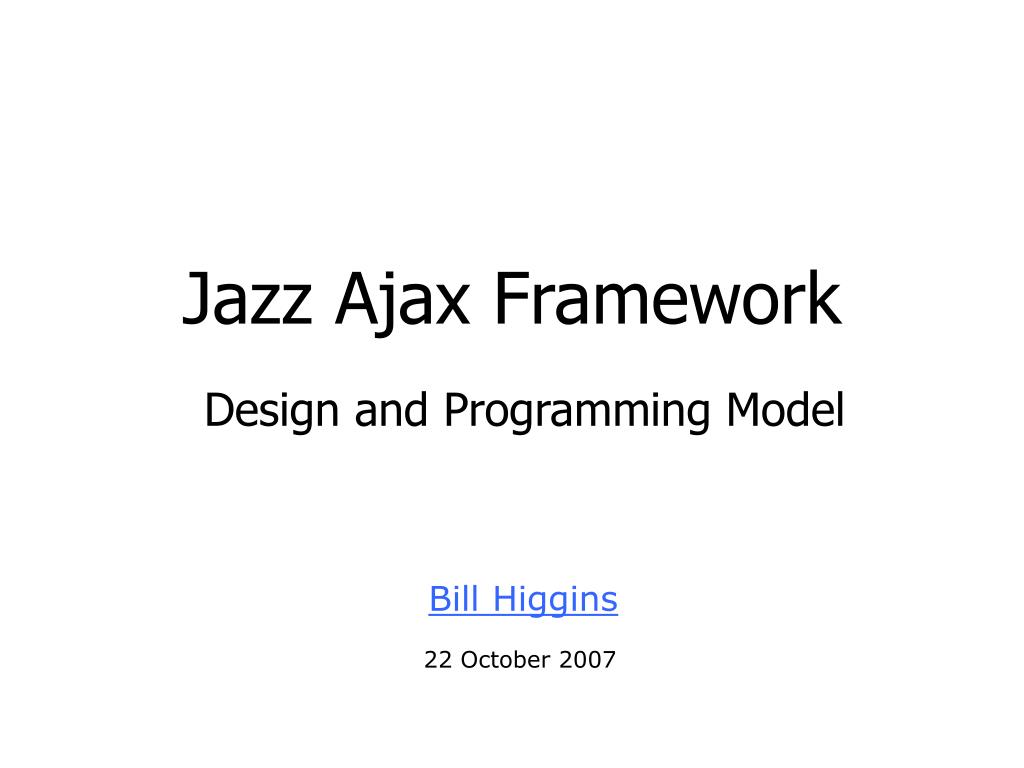 Jazz Ajax Framework

Design and Programming Model

Bill Higgins

22 October 2007